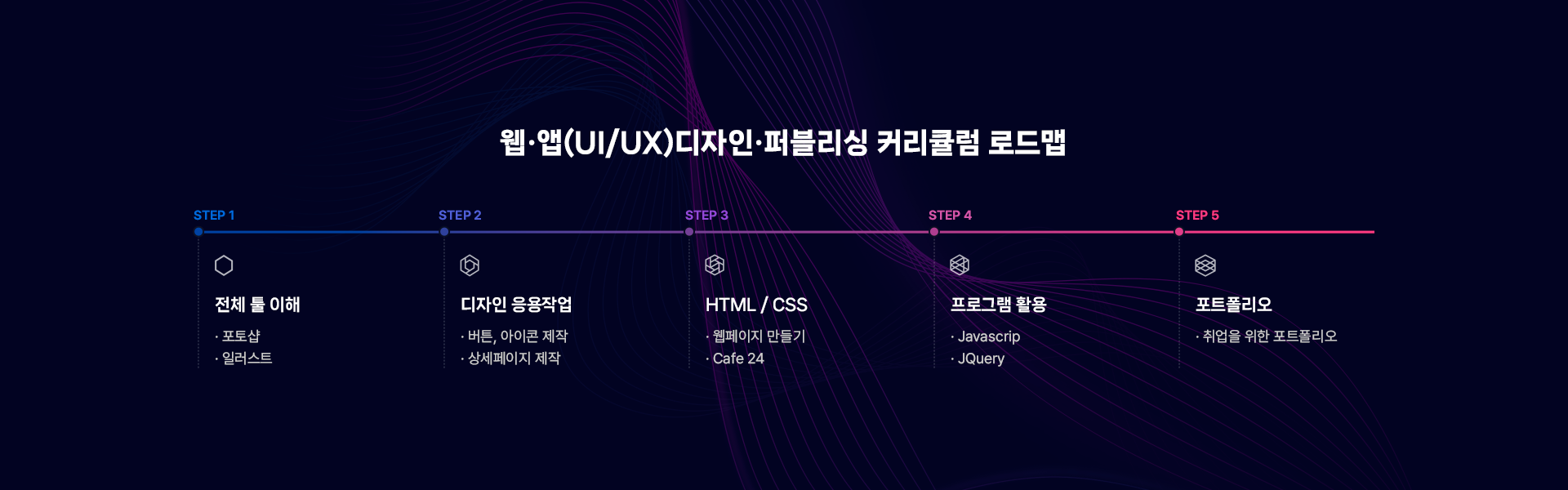 웹·앱(UI/UX)디자인·퍼블리싱 커리큘럼 로드맵

STEP 1

전체 툴 이해

· 포토샵
· 일러스트

STEP 2

디자인 응용작업

· 버튼, 아이콘 제작
· 상세페이지 제작

STEP 3

HTML / CSS

· 웹페이지 만들기
· Cafe 24

STEP 4

프로그램 활용

· Javascrip
· JQuery

STEP 5

포트폴리오

· 취업을 위한 포트폴리오